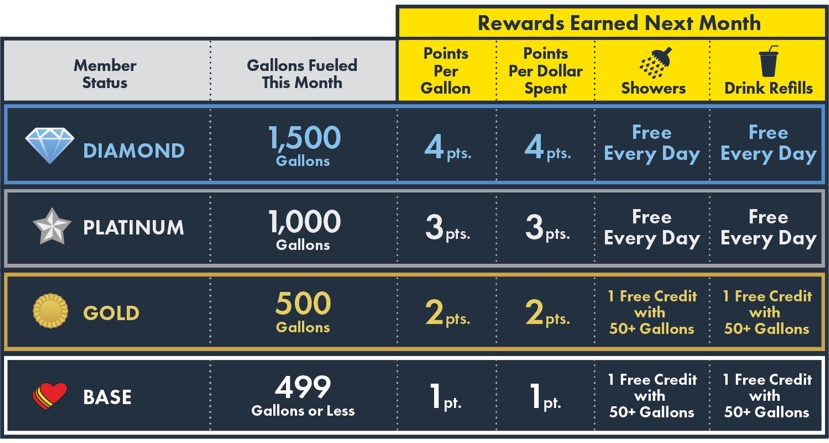 Rewards Earned Next Month

| Member Status | Gallons Fueled This Month | Points Per Gallon | Points Per Dollar Spent | Showers | Drink Refills |
|---|---|---|---|---|---|
| DIAMOND | 1,500 Gallons | 4 pts. | 4 pts. | Free Every Day | Free Every Day |
| PLATINUM | 1,000 Gallons | 3 pts. | 3 pts. | Free Every Day | Free Every Day |
| GOLD | 500 Gallons | 2 pts. | 2 pts. | 1 Free Credit with 50+ Gallons | 1 Free Credit with 50+ Gallons |
| BASE | 499 Gallons or Less | 1 pt. | 1 pt. | 1 Free Credit with 50+ Gallons | 1 Free Credit with 50+ Gallons |